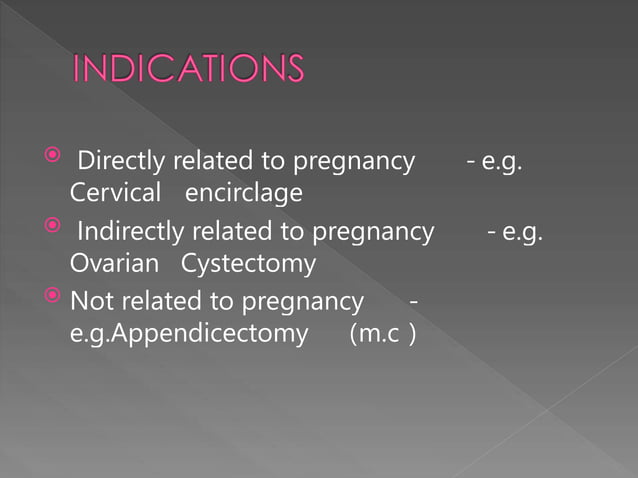 INDICATIONS

Directly related to pregnancy - e.g. Cervical encirclage

Indirectly related to pregnancy - e.g. Ovarian Cystectomy

Not related to pregnancy - e.g.Appendicectomy (m.c )